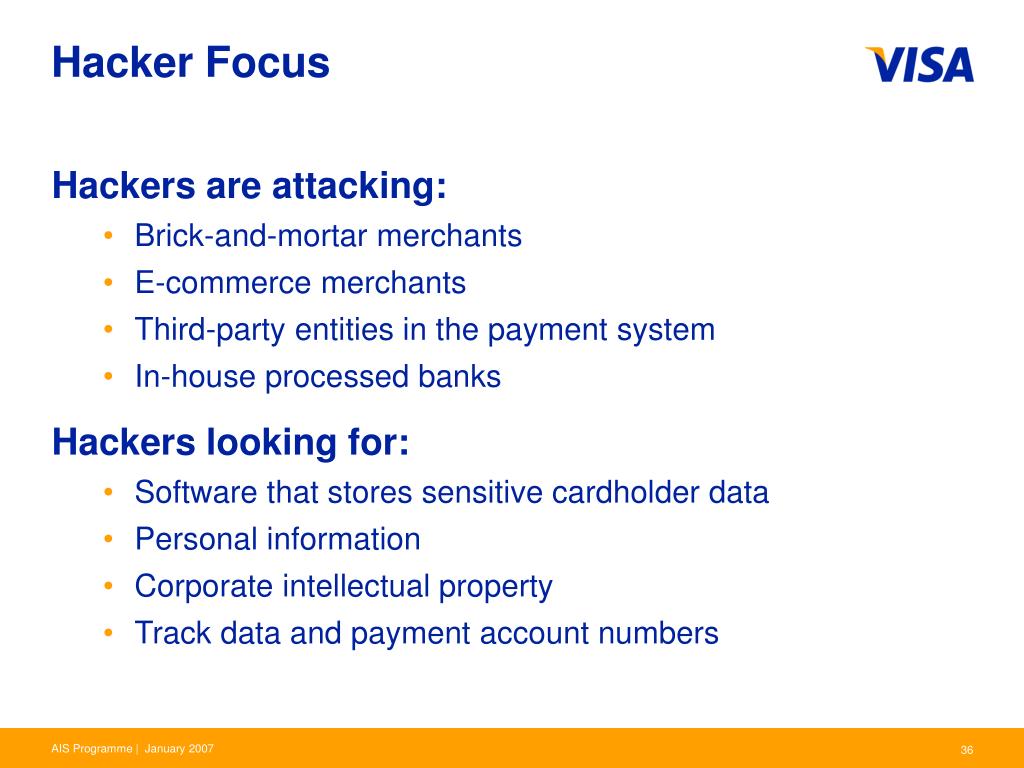 Hacker Focus

VISA

Hackers are attacking:

• Brick-and-mortar merchants
• E-commerce merchants
• Third-party entities in the payment system
• In-house processed banks

Hackers looking for:

• Software that stores sensitive cardholder data
• Personal information
• Corporate intellectual property
• Track data and payment account numbers

AIS Programme | January 2007

36